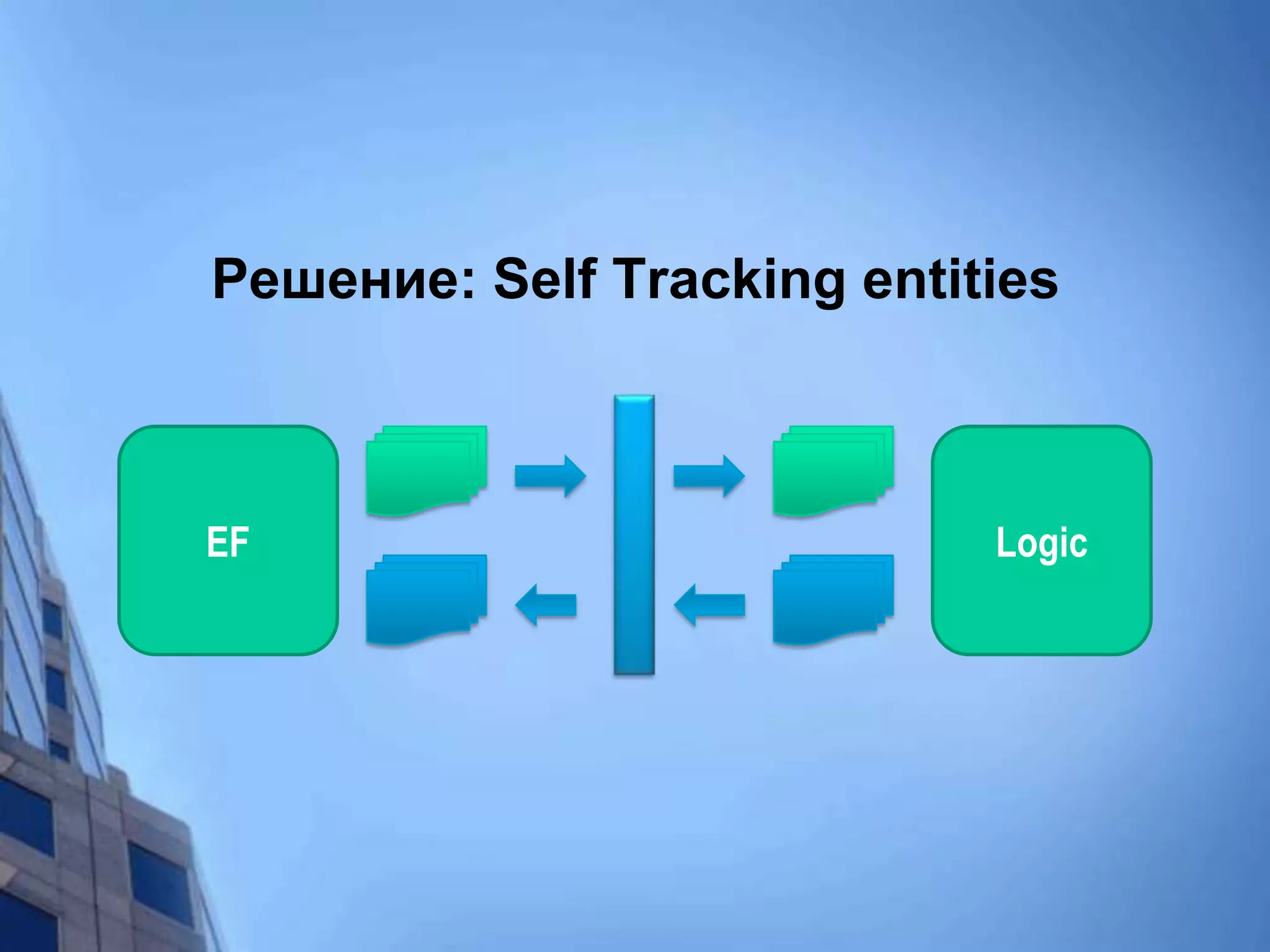 Решение: Self Tracking entities

EF

Logic